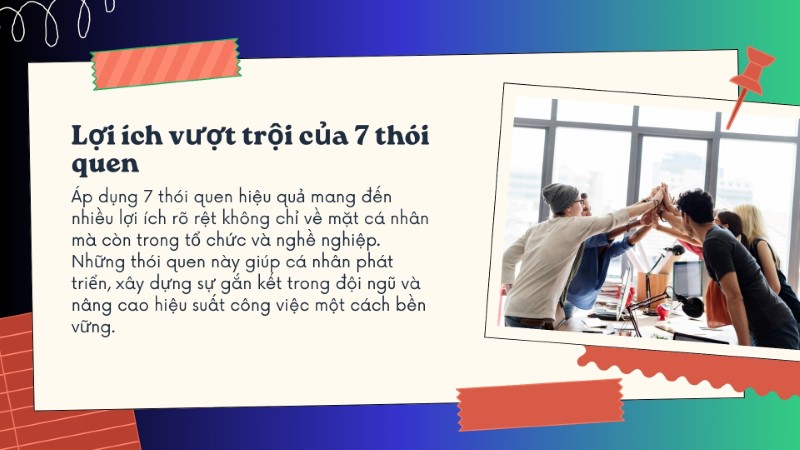 Lợi ích vượt trội của 7 thói quen

Áp dụng 7 thói quen hiệu quả mang đến nhiều lợi ích rõ rệt không chỉ về mặt cá nhân mà còn trong tổ chức và nghề nghiệp. Những thói quen này giúp cá nhân phát triển, xây dựng sự gắn kết trong đội ngũ và nâng cao hiệu suất công việc một cách bền vững.